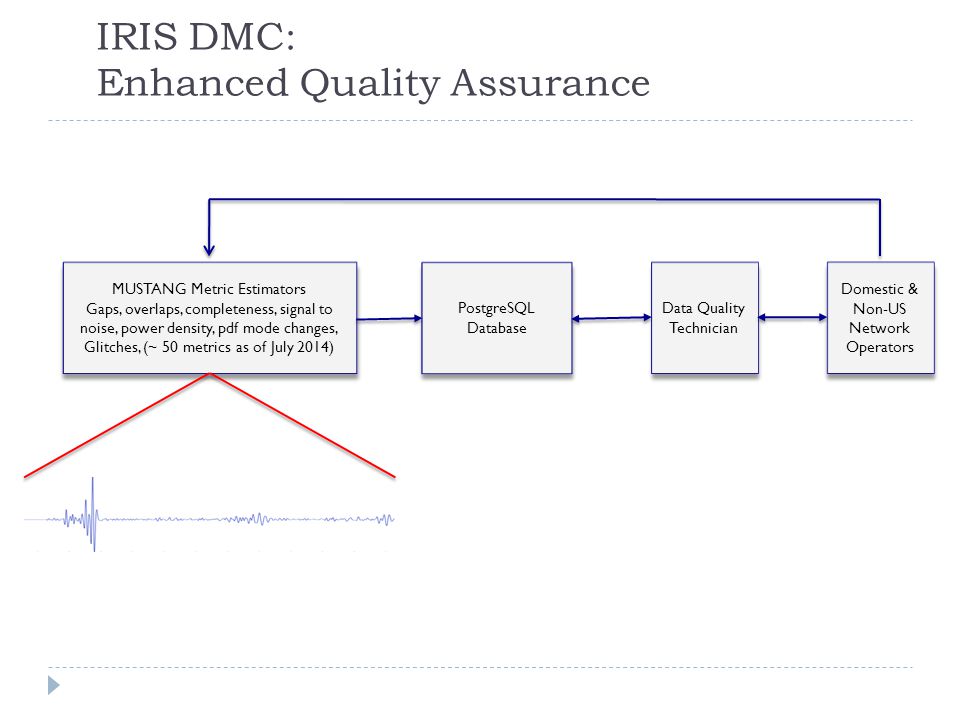 IRIS DMC:
Enhanced Quality Assurance

MUSTANG Metric Estimators
Gaps, overlaps, completeness, signal to noise, power density, pdf mode changes, Glitches, (~ 50 metrics as of July 2014)

PostgreSQL Database

Data Quality Technician

Domestic & Non-US Network Operators